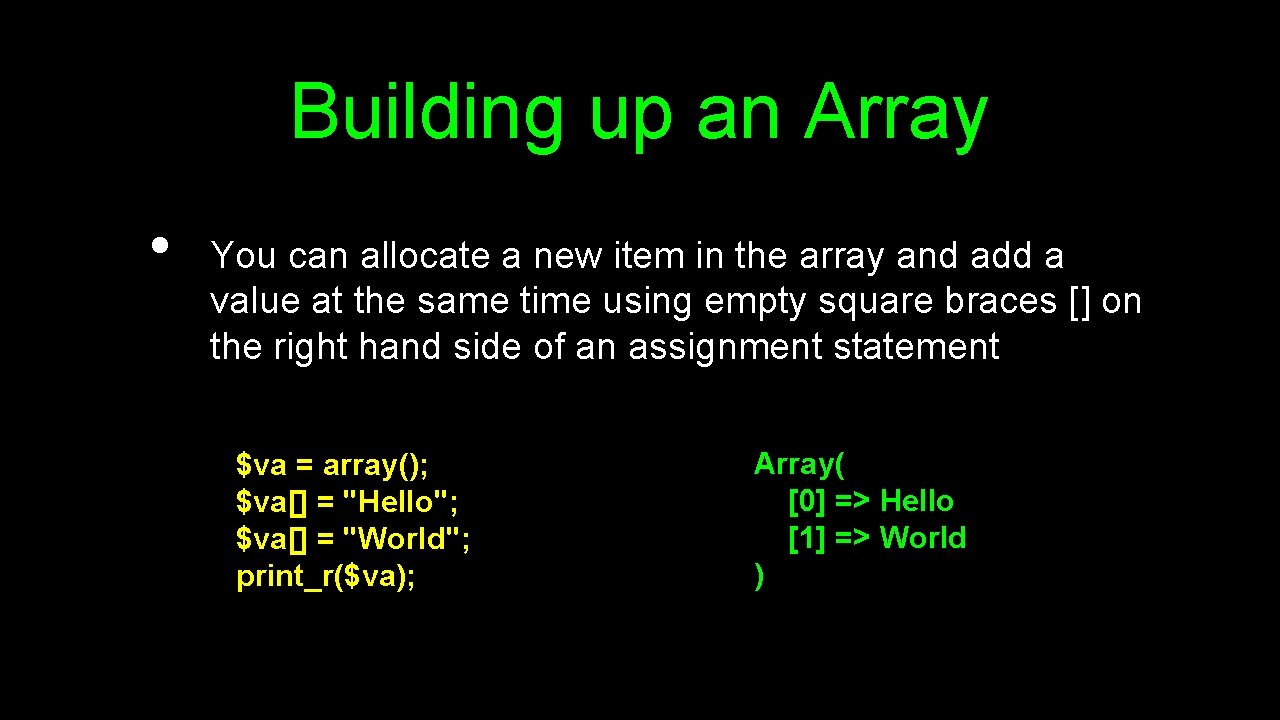 Building up an Array

• You can allocate a new item in the array and add a value at the same time using empty square braces [] on the right hand side of an assignment statement

$va = array();
$va[] = "Hello";
$va[] = "World";
print_r($va);

Array(
  [0] => Hello
  [1] => World
)